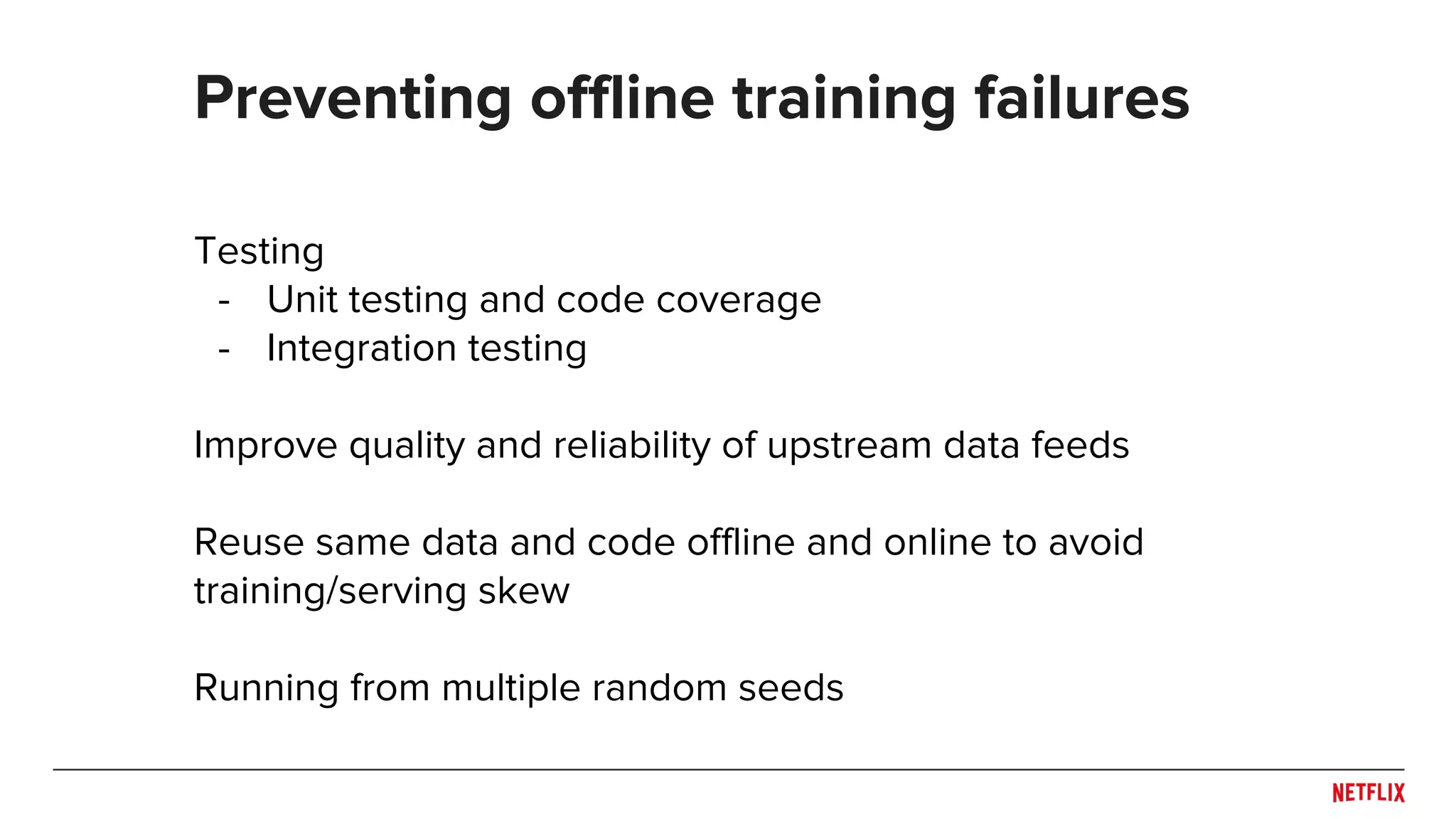 Preventing offline training failures

Testing
- Unit testing and code coverage
- Integration testing

Improve quality and reliability of upstream data feeds

Reuse same data and code offline and online to avoid training/serving skew

Running from multiple random seeds

NETFLIX